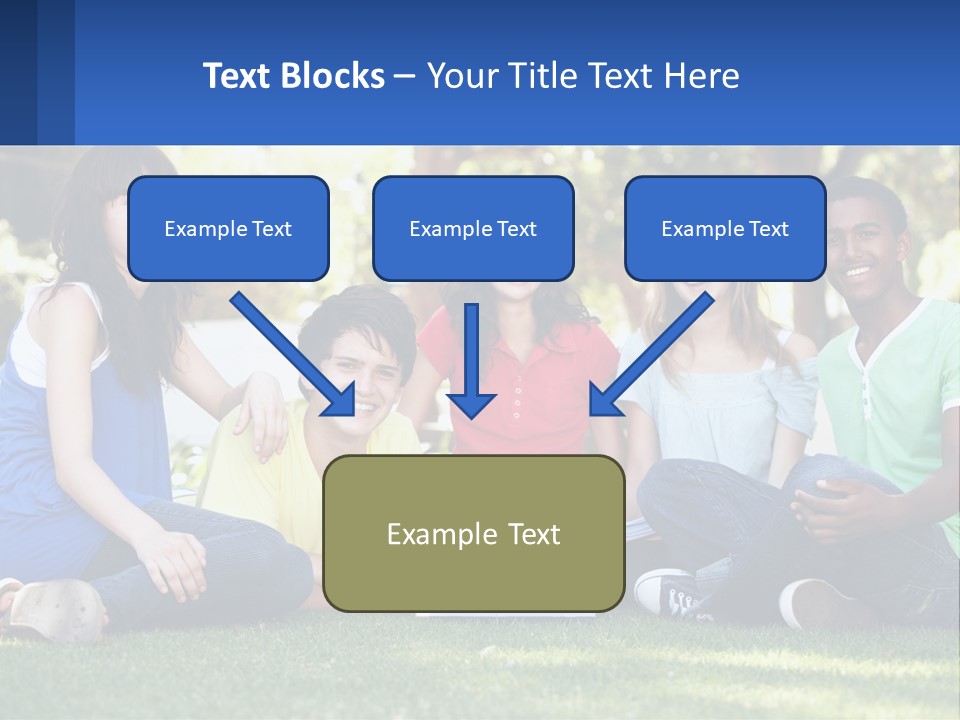 Text Blocks – Your Title Text Here

Example Text

Example Text

Example Text

Example Text